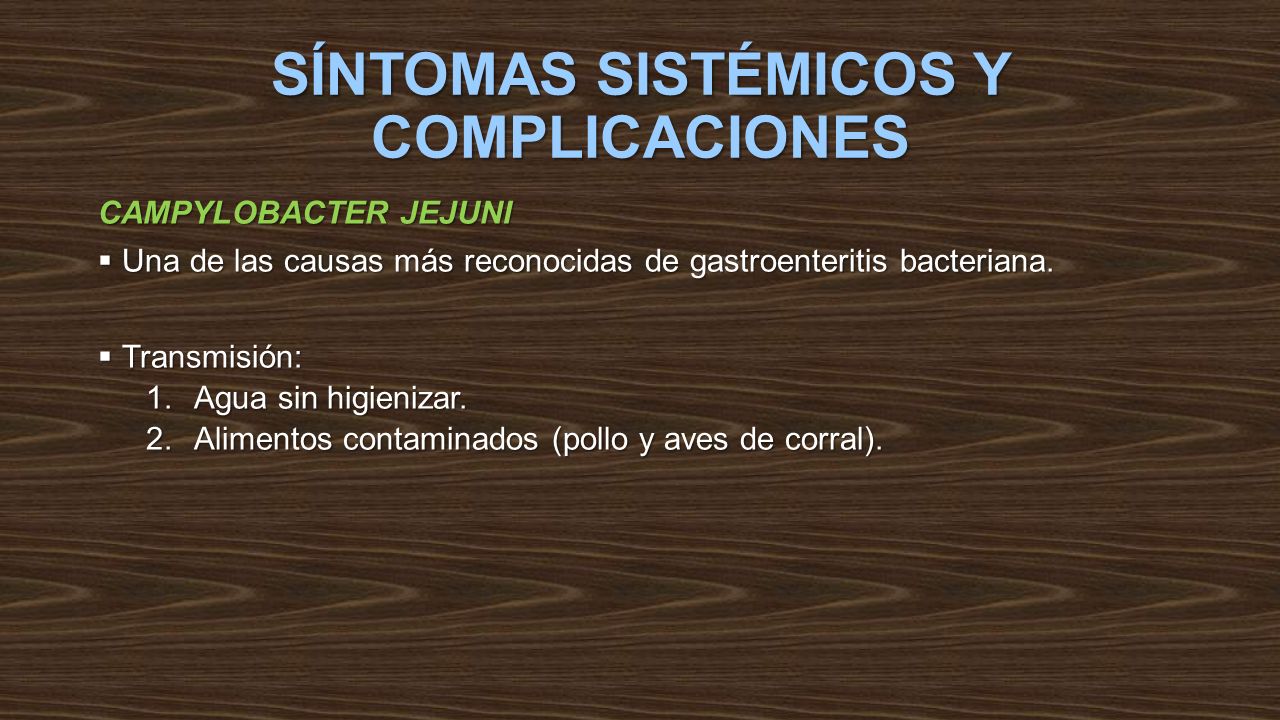 SÍNTOMAS SISTÉMICOS Y COMPLICACIONES

CAMPYLOBACTER JEJUNI

▪ Una de las causas más reconocidas de gastroenteritis bacteriana.

▪ Transmisión:
1. Agua sin higienizar.
2. Alimentos contaminados (pollo y aves de corral).